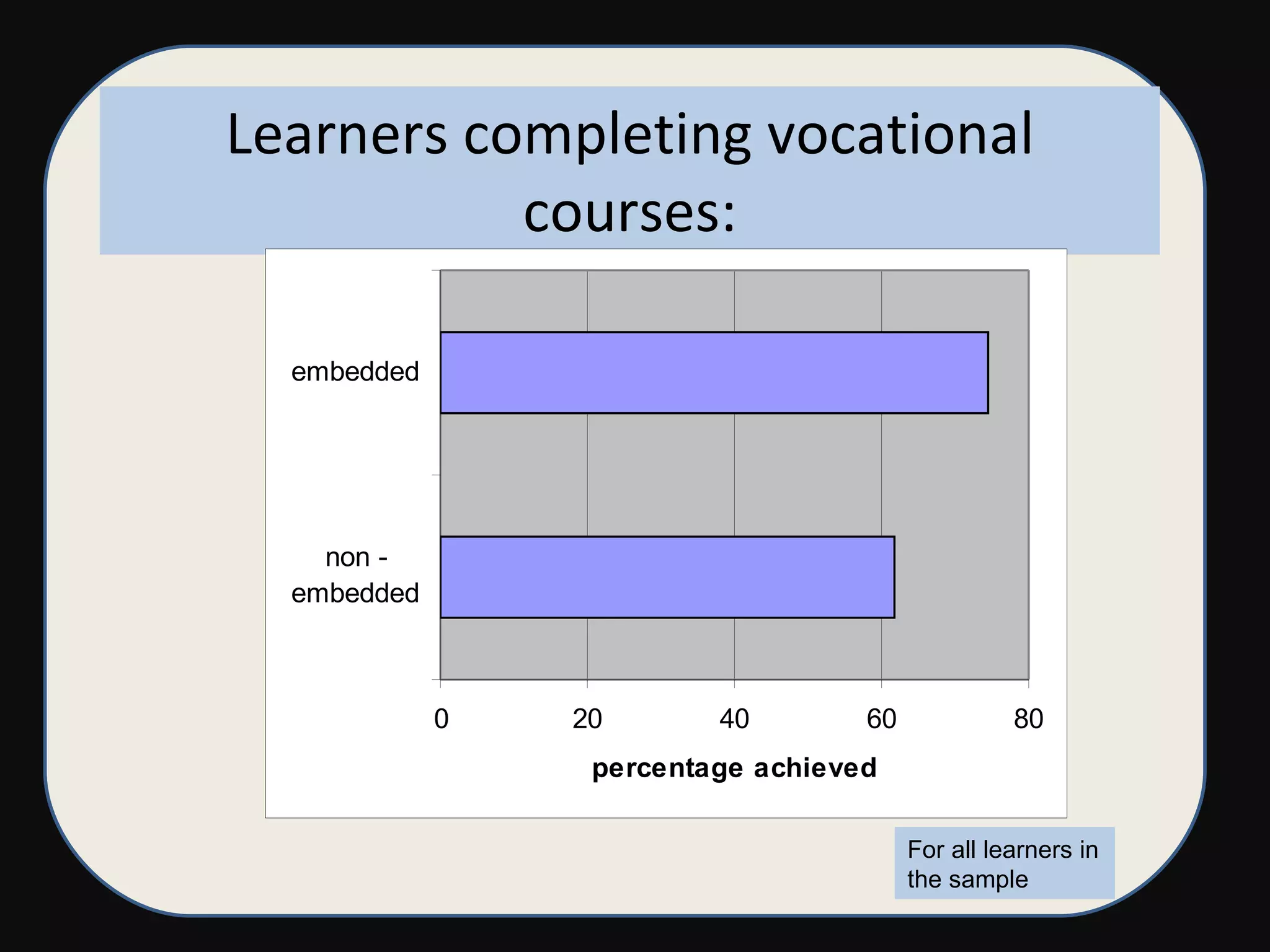 Learners completing vocational courses:

embedded

non - embedded

0 20 40 60 80

percentage achieved

For all learners in the sample